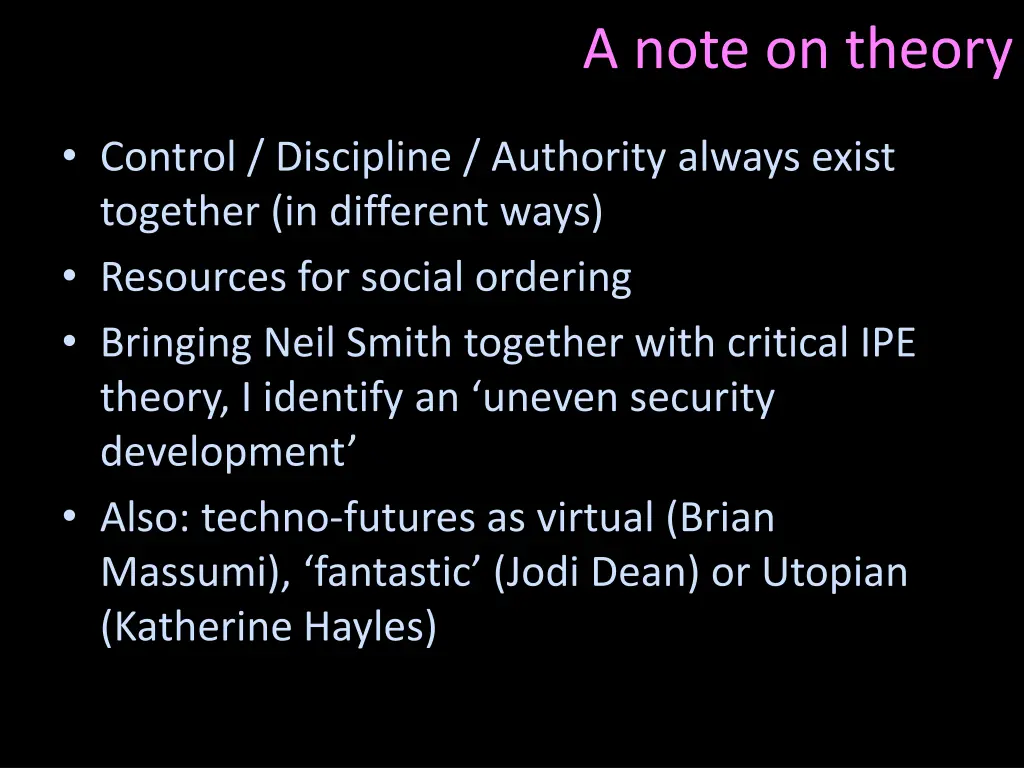 A note on theory

• Control / Discipline / Authority always exist together (in different ways)
• Resources for social ordering
• Bringing Neil Smith together with critical IPE theory, I identify an ‘uneven security development’
• Also: techno-futures as virtual (Brian Massumi), ‘fantastic’ (Jodi Dean) or Utopian (Katherine Hayles)